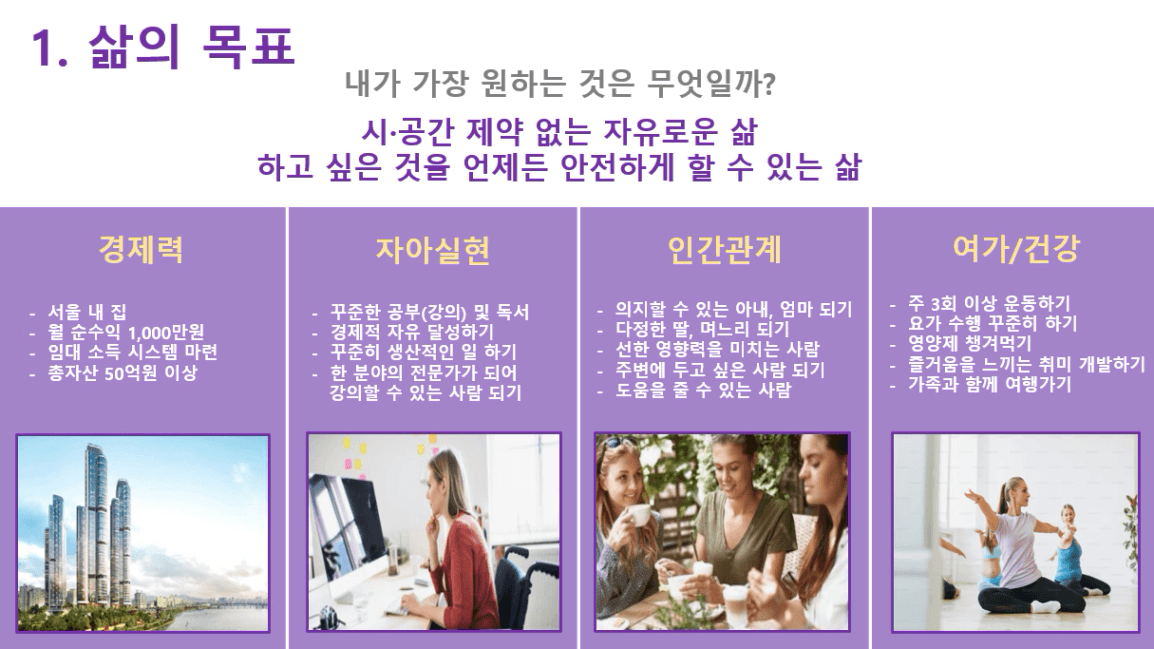 1. 삶의 목표

내가 가장 원하는 것은 무엇일까?

시·공간 제약 없는 자유로운 삶
하고 싶은 것을 언제든 안전하게 할 수 있는 삶

경제력

- 서울 내 집
- 월 순수익 1,000만원
- 임대 소득 시스템 마련
- 총자산 50억원 이상

자아실현

- 꾸준한 공부(강의) 및 독서
- 경제적 자유 달성하기
- 꾸준히 생산적인 일 하기
- 한 분야의 전문가가 되어 강의할 수 있는 사람 되기

인간관계

- 의지할 수 있는 아내, 엄마 되기
- 다정한 딸, 며느리 되기
- 선한 영향력을 미치는 사람
- 주변에 두고 싶은 사람 되기
- 도움을 줄 수 있는 사람

여가/건강

- 주 3회 이상 운동하기
- 요가 수행 꾸준히 하기
- 영양제 챙겨먹기
- 즐거움을 느끼는 취미 개발하기
- 가족과 함께 여행가기